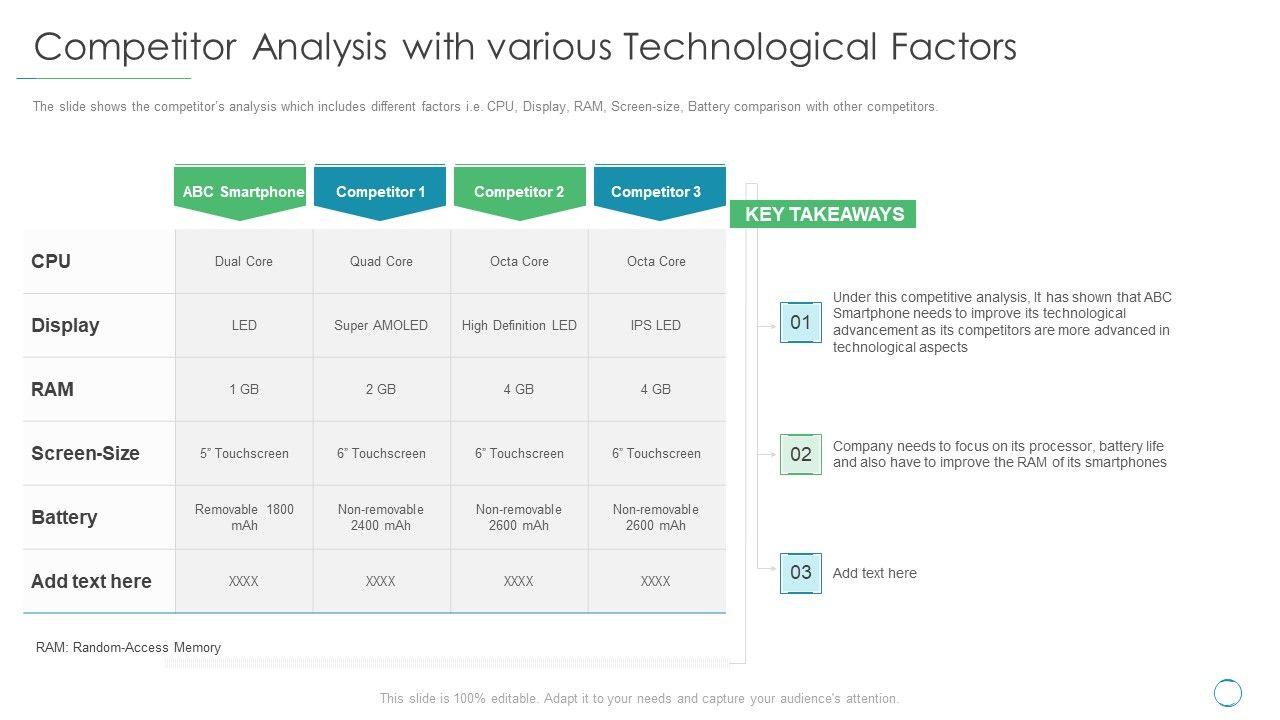 Competitor Analysis with various Technological Factors

The slide shows the competitor's analysis which includes different factors i.e. CPU, Display, RAM, Screen-size, Battery comparison with other competitors.

| | ABC Smartphone | Competitor 1 | Competitor 2 | Competitor 3 |
|---|---|---|---|---|
| CPU | Dual Core | Quad Core | Octa Core | Octa Core |
| Display | LED | Super AMOLED | High Definition LED | IPS LED |
| RAM | 1 GB | 2 GB | 4 GB | 4 GB |
| Screen-Size | 5" Touchscreen | 6" Touchscreen | 6" Touchscreen | 6" Touchscreen |
| Battery | Removable 1800 mAh | Non-removable 2400 mAh | Non-removable 2600 mAh | Non-removable 2600 mAh |
| Add text here | XXXX | XXXX | XXXX | XXXX |

RAM: Random-Access Memory

KEY TAKEAWAYS

01 Under this competitive analysis, it has shown that ABC Smartphone needs to improve its technological advancement as its competitors are more advanced in technological aspects

02 Company needs to focus on its processor, battery life and also have to improve the RAM of its smartphones

03 Add text here

This slide is 100% editable. Adapt it to your needs and capture your audience's attention.